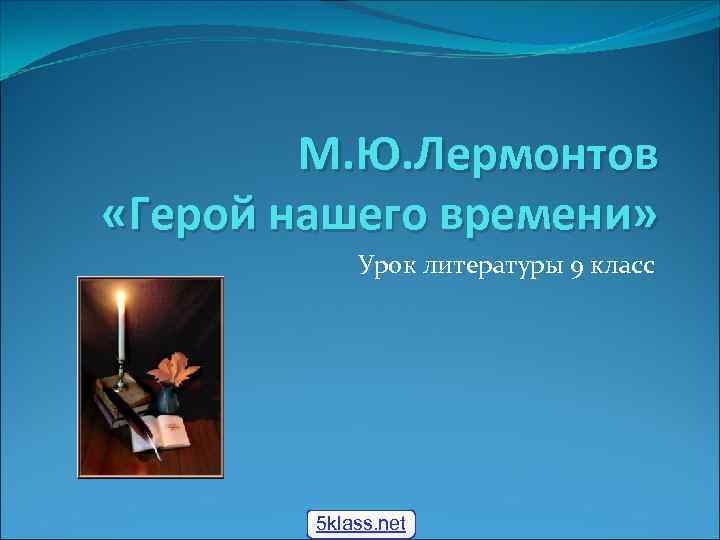 М.Ю.Лермонтов
«Герой нашего времени»

Урок литературы 9 класс

5klass.net